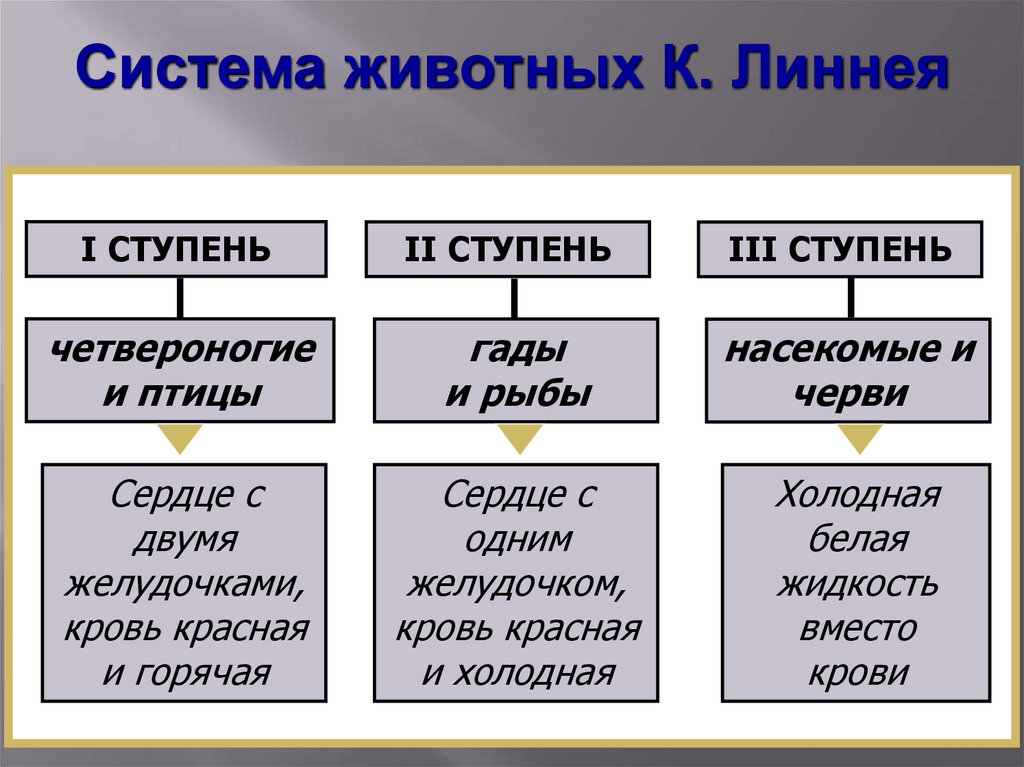 Система животных К. Линнея

I СТУПЕНЬ

четвероногие и птицы

Сердце с двумя желудочками, кровь красная и горячая

II СТУПЕНЬ

гады и рыбы

Сердце с одним желудочком, кровь красная и холодная

III СТУПЕНЬ

насекомые и черви

Холодная белая жидкость вместо крови